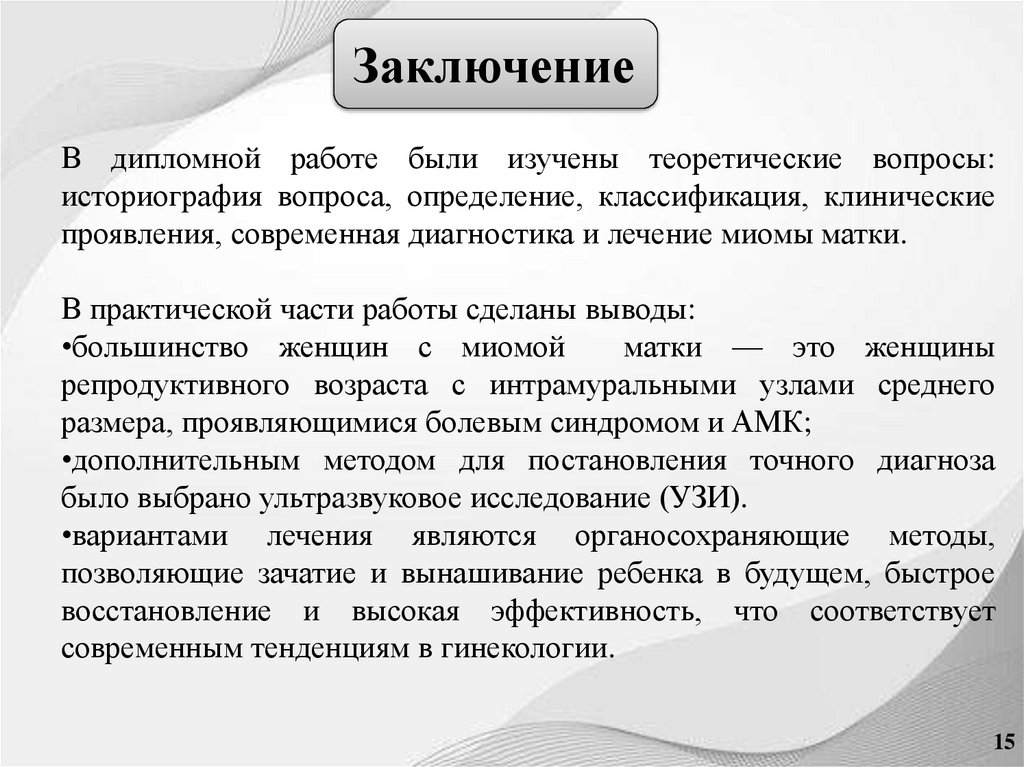 Заключение

В дипломной работе были изучены теоретические вопросы: историография вопроса, определение, классификация, клинические проявления, современная диагностика и лечение миомы матки.

В практической части работы сделаны выводы:
•большинство женщин с миомой матки — это женщины репродуктивного возраста с интрамуральными узлами среднего размера, проявляющимися болевым синдромом и АМК;
•дополнительным методом для постановления точного диагноза было выбрано ультразвуковое исследование (УЗИ).
•вариантами лечения являются органосохраняющие методы, позволяющие зачатие и вынашивание ребенка в будущем, быстрое восстановление и высокая эффективность, что соответствует современным тенденциям в гинекологии.

15